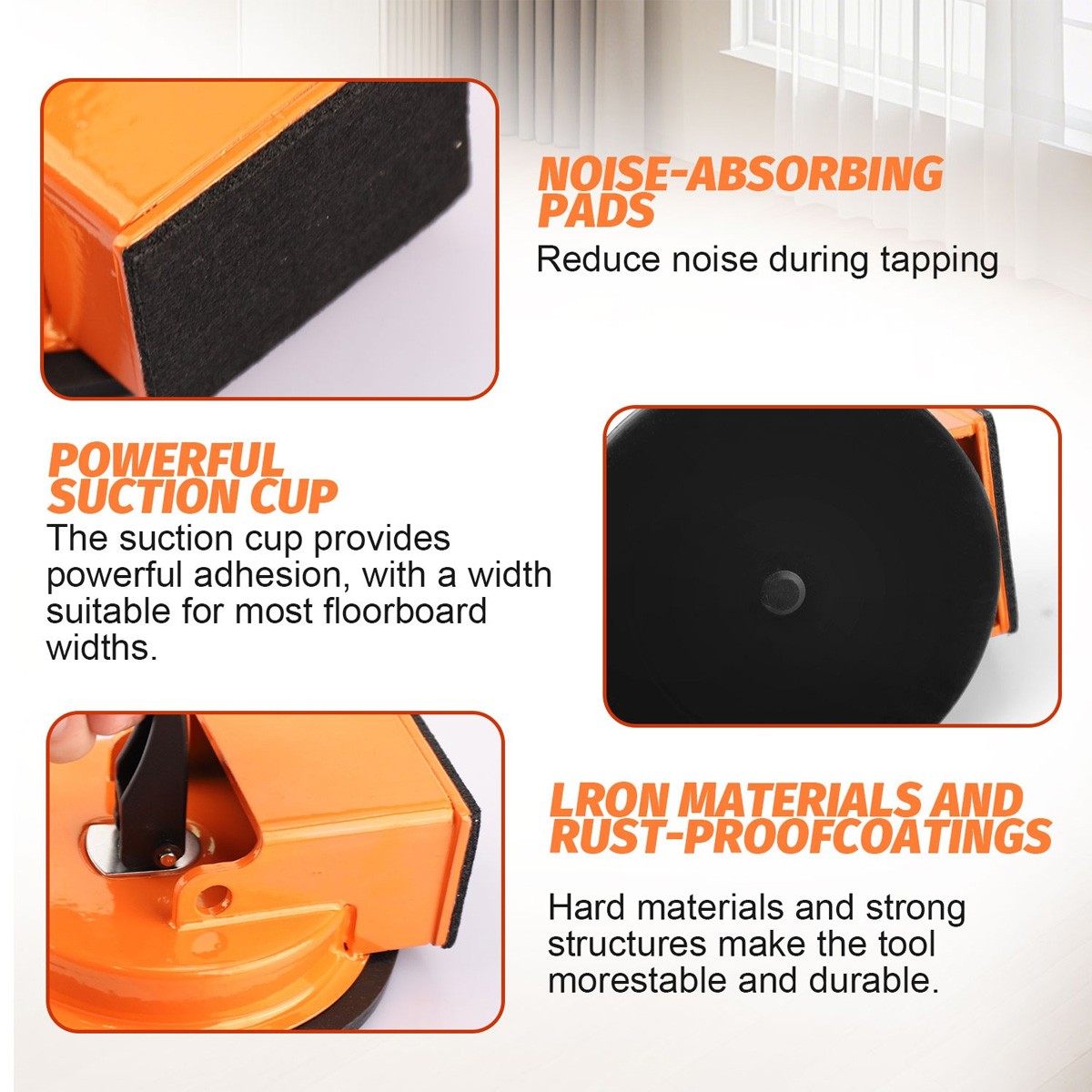 NOISE-ABSORBING PADS

Reduce noise during tapping

POWERFUL SUCTION CUP

The suction cup provides powerful adhesion, with a width suitable for most floorboard widths.

LRON MATERIALS AND RUST-PROOFCOATINGS

Hard materials and strong structures make the tool morestable and durable.